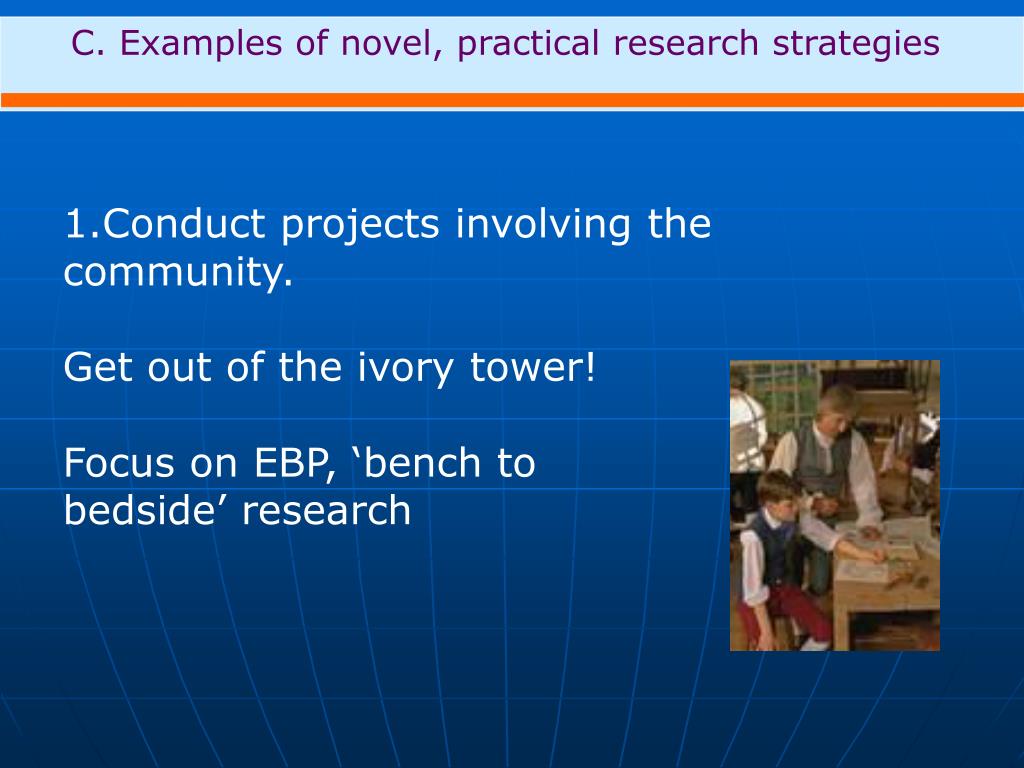 C. Examples of novel, practical research strategies

1.Conduct projects involving the community.

Get out of the ivory tower!

Focus on EBP, ‘bench to bedside’ research